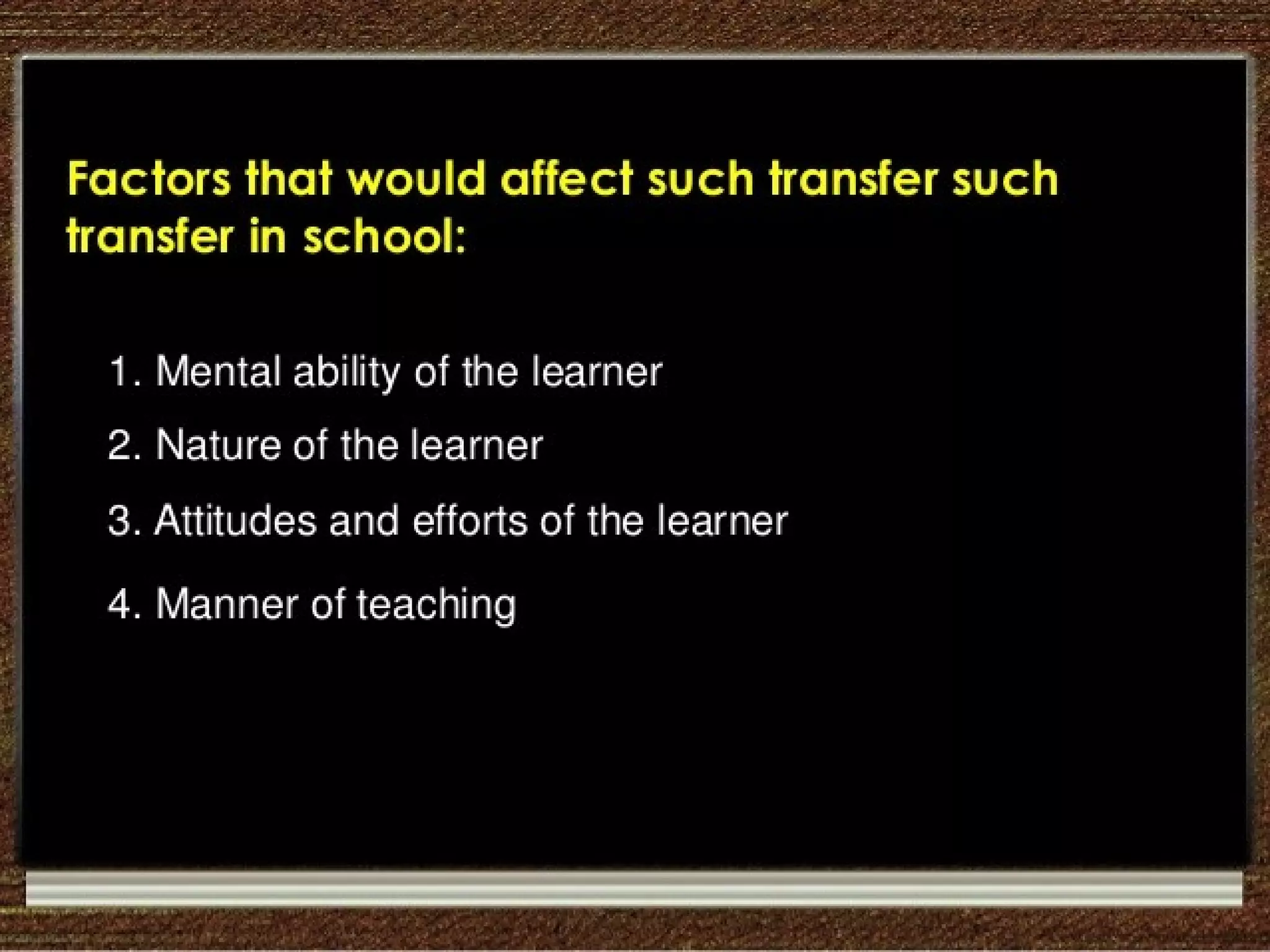 Factors that would affect such transfer such transfer in school:

1. Mental ability of the learner
2. Nature of the learner
3. Attitudes and efforts of the learner
4. Manner of teaching